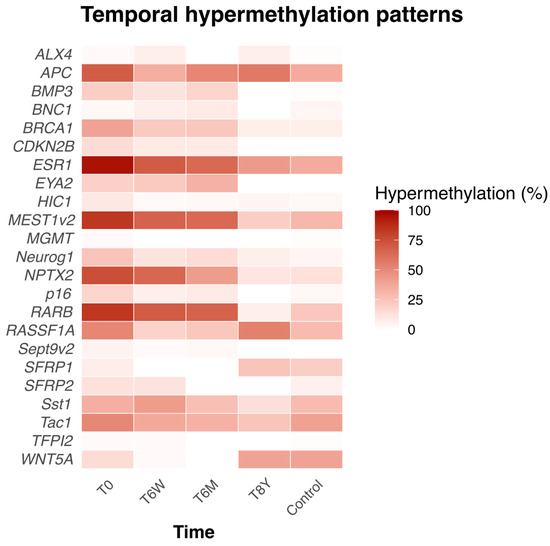 Temporal hypermethylation patterns

ALX4
APC
BMP3
BNC1
BRCA1
CDKN2B
ESR1
EYA2
HIC1
MEST1v2
MGMT
Neurog1
NPTX2
p16
RARB
RASSF1A
Sept9v2
SFRP1
SFRP2
Sst1
Tac1
TFPI2
WNT5A

T0
T6W
T6M
T8Y
Control

Time

Hypermethylation (%)
100
75
50
25
0